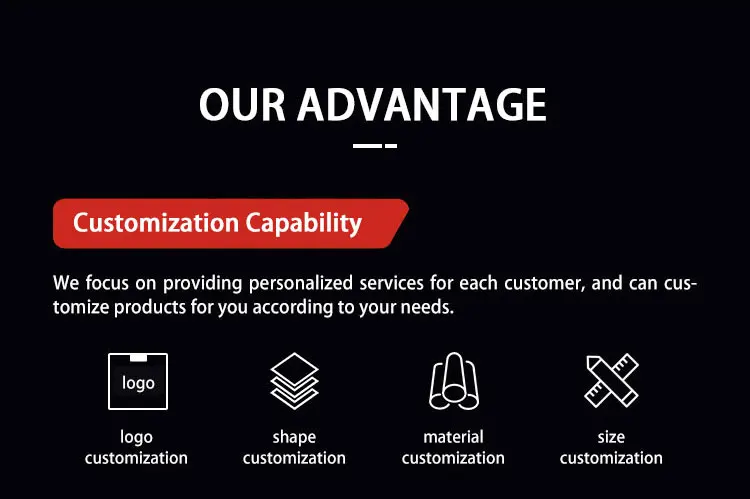 OUR ADVANTAGE

Customization Capability

We focus on providing personalized services for each customer, and can customize products for you according to your needs.

logo

logo customization

shape customization

material customization

size customization